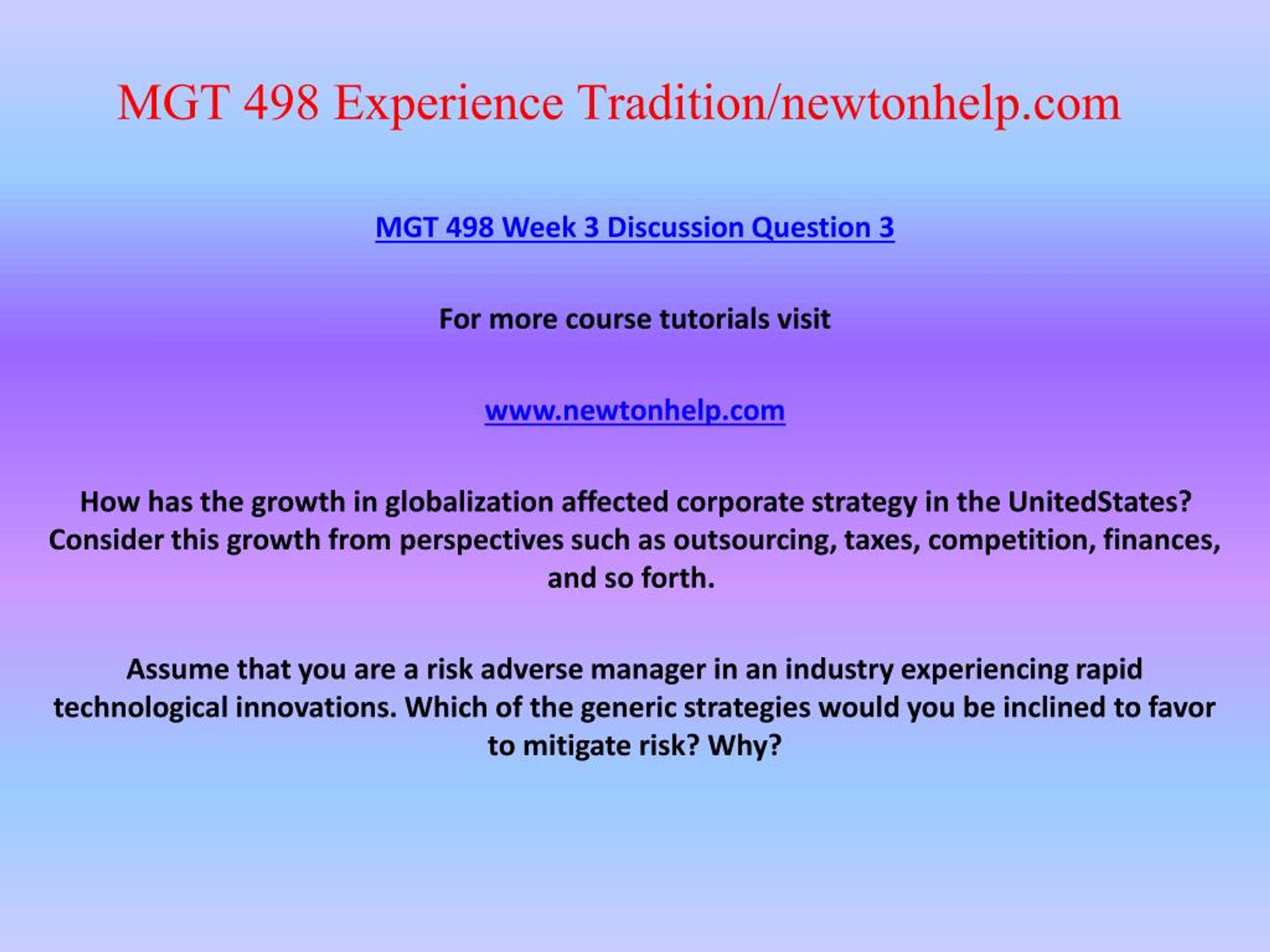 MGT 498 Experience Tradition/newtonhelp.com

MGT 498 Week 3 Discussion Question 3

For more course tutorials visit

www.newtonhelp.com

How has the growth in globalization affected corporate strategy in the UnitedStates? Consider this growth from perspectives such as outsourcing, taxes, competition, finances, and so forth.

Assume that you are a risk adverse manager in an industry experiencing rapid technological innovations. Which of the generic strategies would you be inclined to favor to mitigate risk? Why?